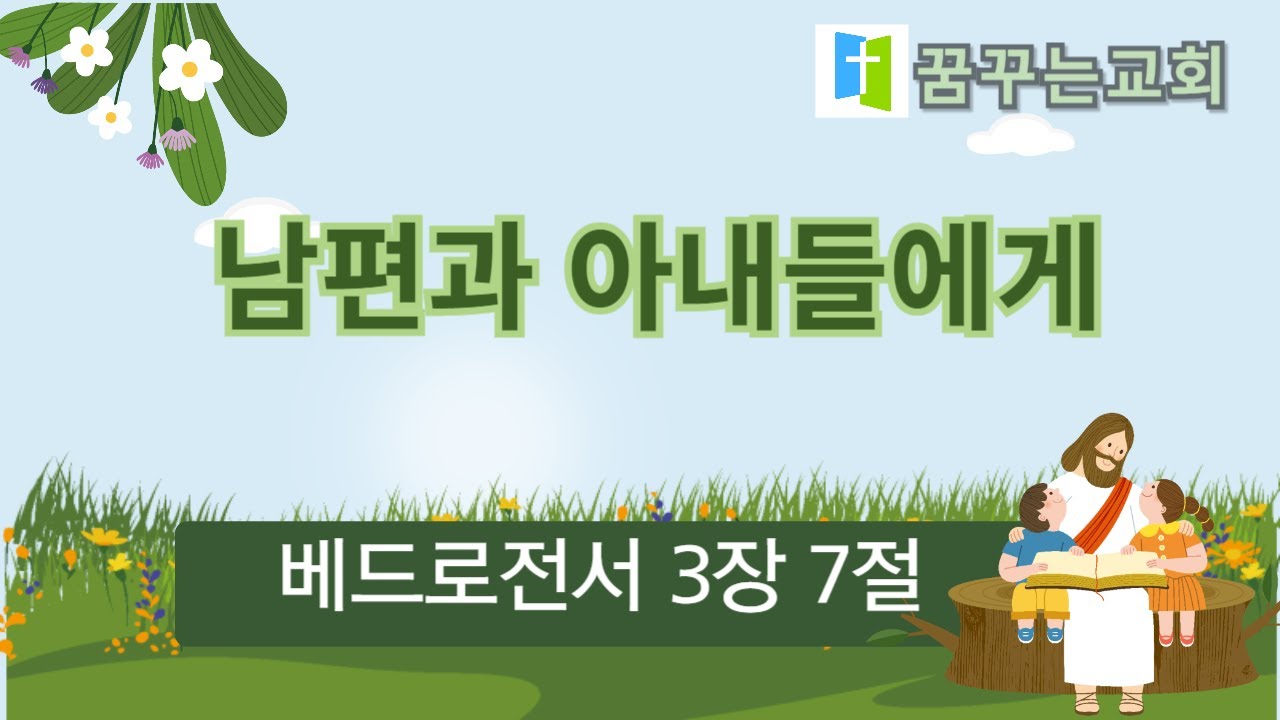 꿈꾸는교회

남편과 아내들에게

베드로전서 3장 7절